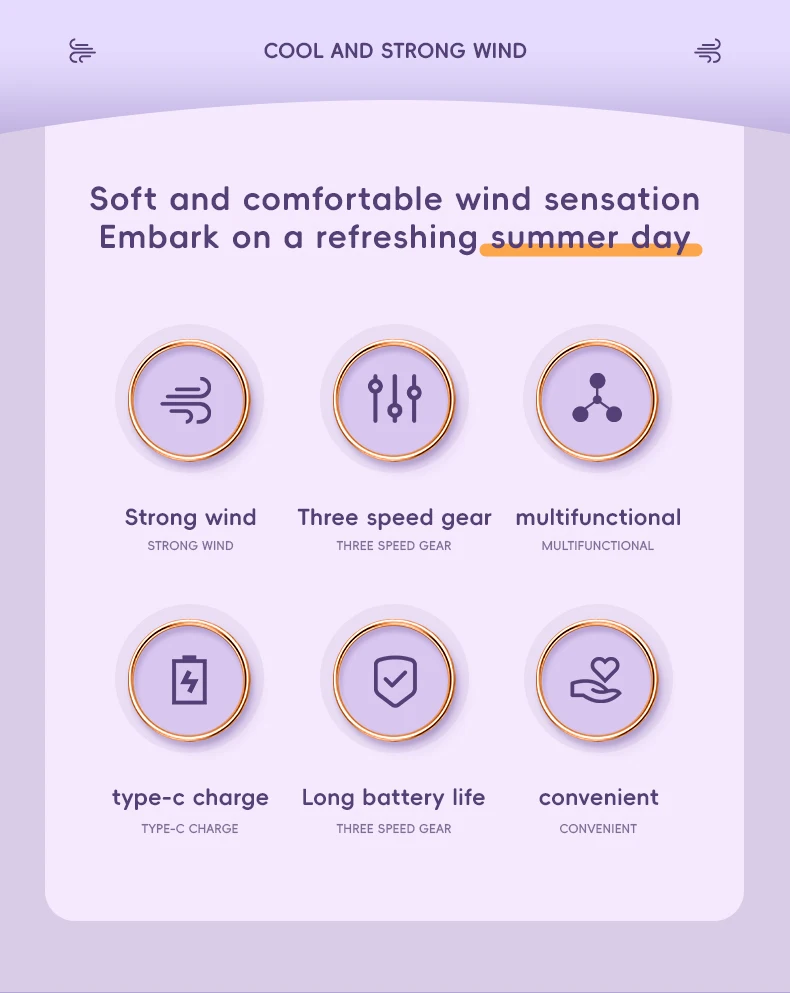 COOL AND STRONG WIND

Soft and comfortable wind sensation
Embark on a refreshing summer day

Strong wind
STRONG WIND

Three speed gear
THREE SPEED GEAR

multifunctional
MULTIFUNCTIONAL

type-c charge
TYPE-C CHARGE

Long battery life
THREE SPEED GEAR

convenient
CONVENIENT